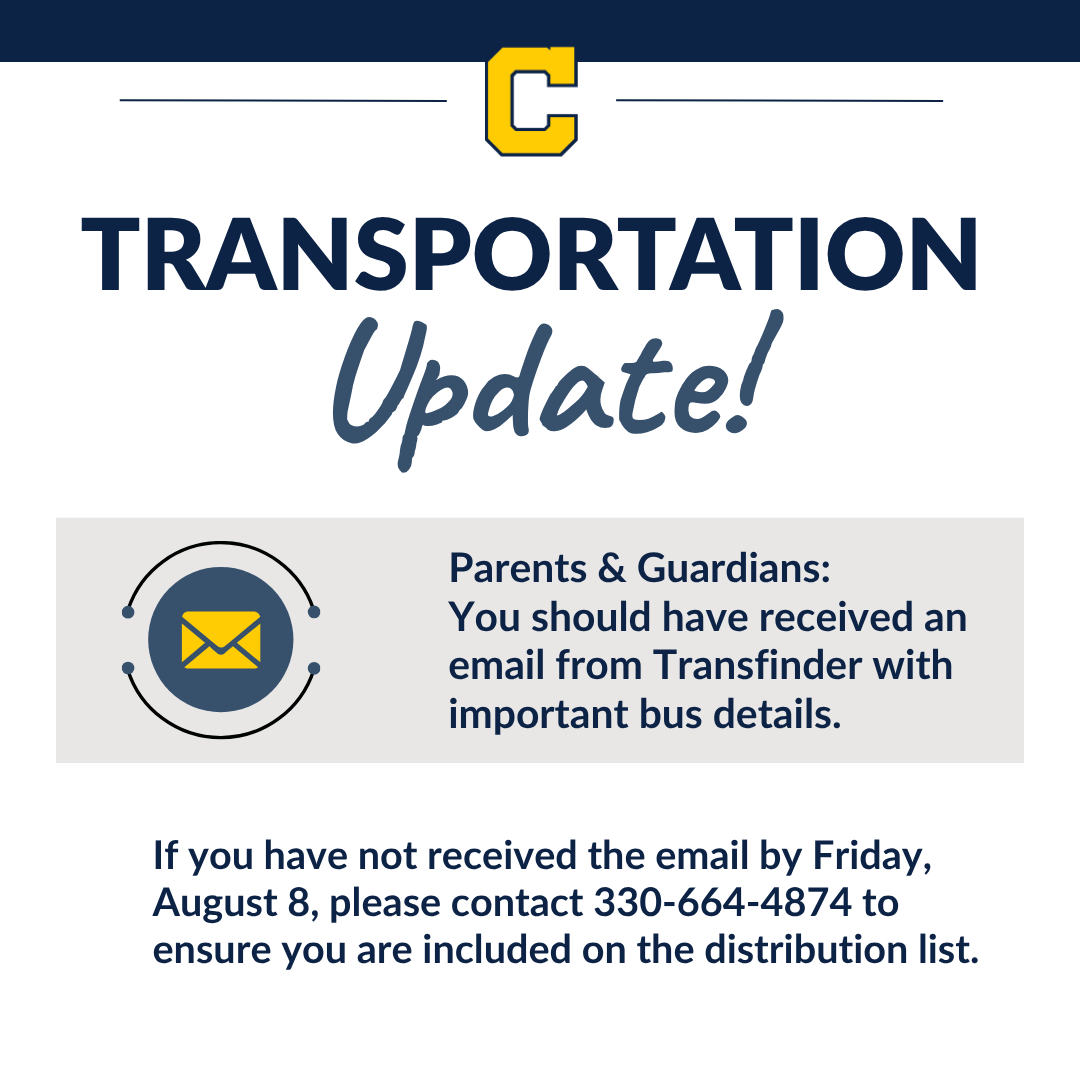 C

TRANSPORTATION
Update!

Parents & Guardians:
You should have received an email from Transfinder with important bus details.

If you have not received the email by Friday, August 8, please contact 330-664-4874 to ensure you are included on the distribution list.